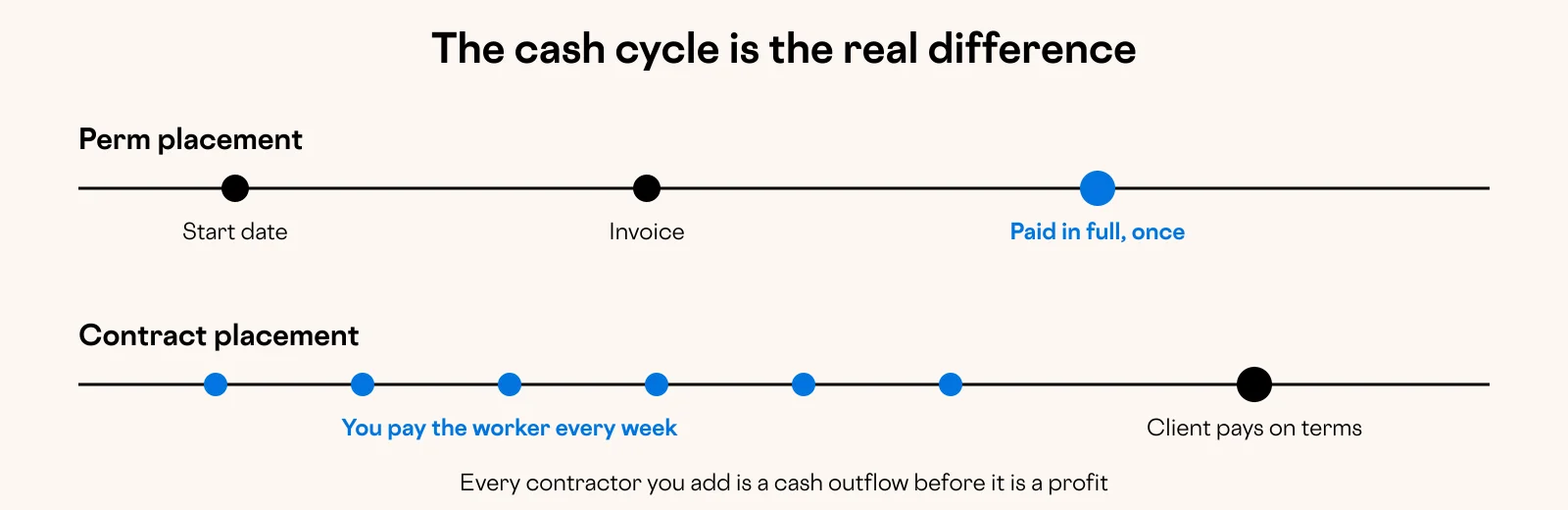 The cash cycle is the real difference

Perm placement

Start date

Invoice

Paid in full, once

Contract placement

You pay the worker every week

Client pays on terms

Every contractor you add is a cash outflow before it is a profit